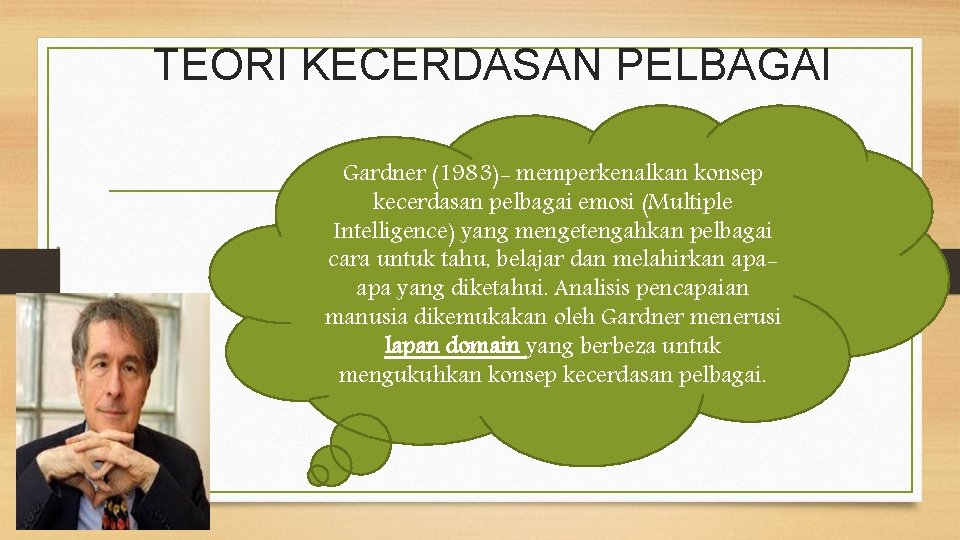 TEORI KECERDASAN PELBAGAI

Gardner (1983)- memperkenalkan konsep kecerdasan pelbagai emosi (Multiple Intelligence) yang mengetengahkan pelbagai cara untuk tahu, belajar dan melahirkan apa-apa yang diketahui. Analisis pencapaian manusia dikemukakan oleh Gardner menerusi lapan domain yang berbeza untuk mengukuhkan konsep kecerdasan pelbagai.